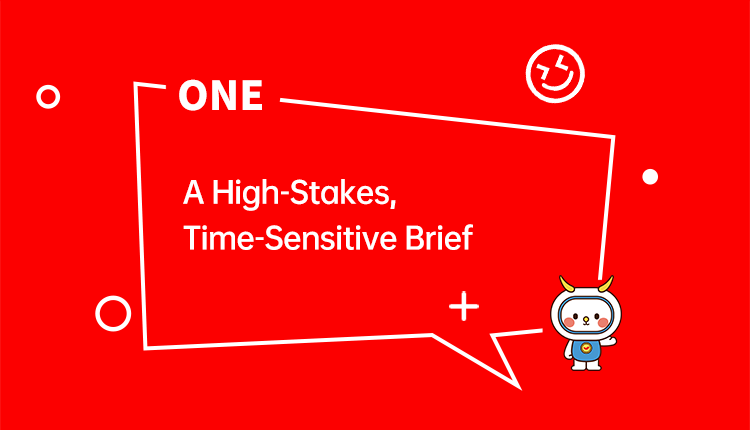 ONE

A High-Stakes, Time-Sensitive Brief